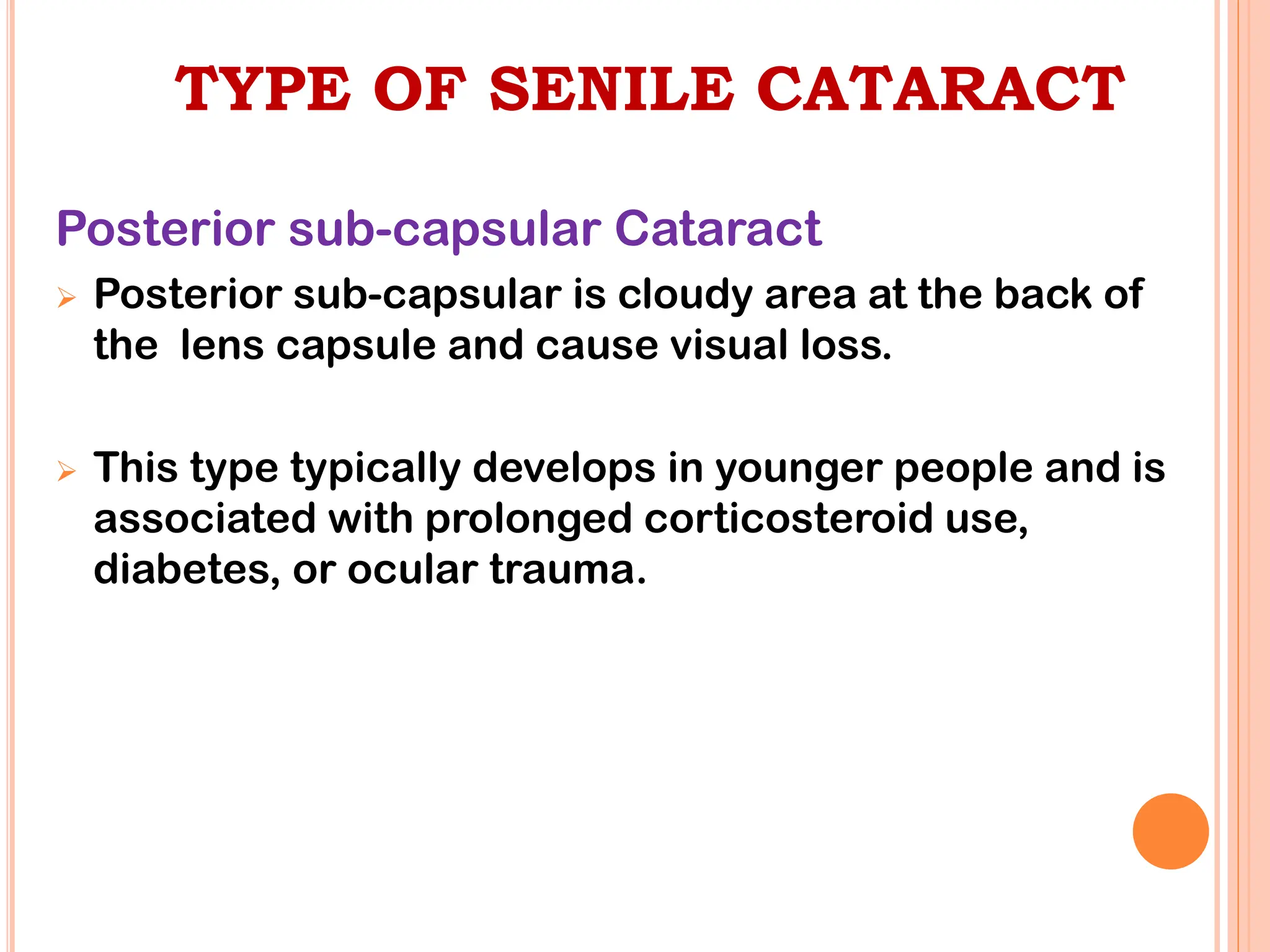 TYPE OF SENILE CATARACT

Posterior sub-capsular Cataract

➢ Posterior sub-capsular is cloudy area at the back of the lens capsule and cause visual loss.

➢ This type typically develops in younger people and is associated with prolonged corticosteroid use, diabetes, or ocular trauma.